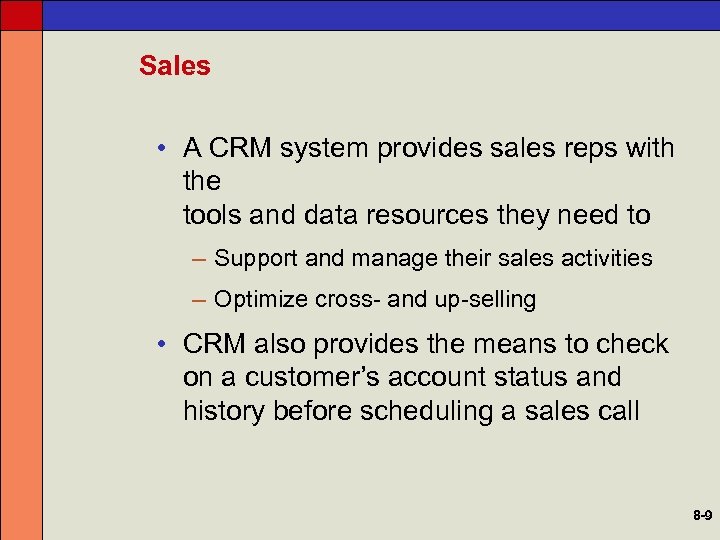 Sales

• A CRM system provides sales reps with the tools and data resources they need to

– Support and manage their sales activities

– Optimize cross- and up-selling

• CRM also provides the means to check on a customer's account status and history before scheduling a sales call

8-9